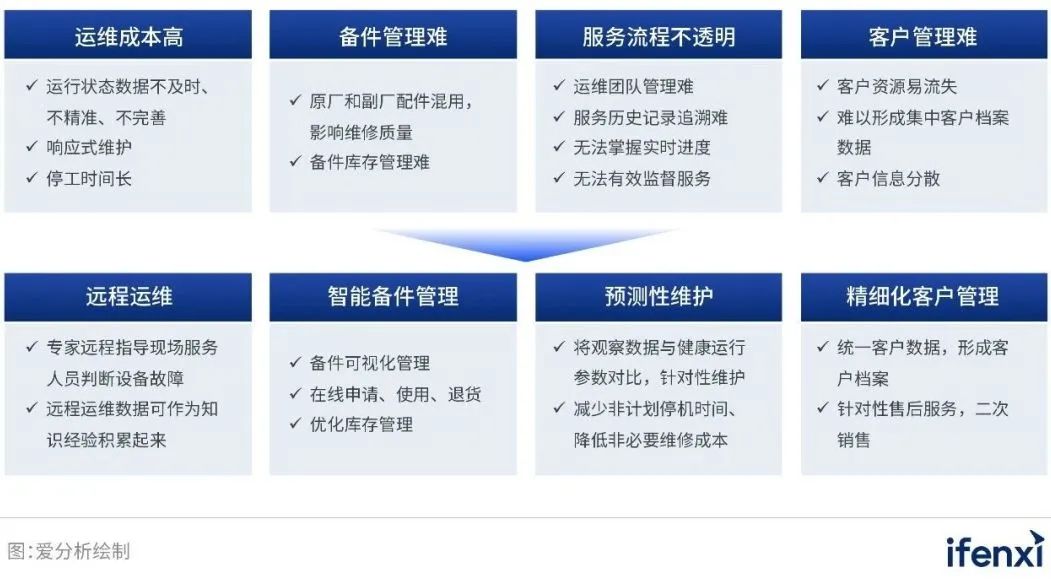 运维成本高

✓ 运行状态数据不及时、不精准、不完善
✓ 响应式维护
✓ 停工时间长

备件管理难

✓ 原厂和副厂配件混用，影响维修质量
✓ 备件库存管理难

服务流程不透明

✓ 运维团队管理难
✓ 服务历史记录追溯难
✓ 无法掌握实时进度
✓ 无法有效监督服务

客户管理难

✓ 客户资源易流失
✓ 难以形成集中客户档案数据
✓ 客户信息分散

远程运维

✓ 专家远程指导现场服务人员判断设备故障
✓ 远程运维数据可作为知识经验积累起来

智能备件管理

✓ 备件可视化管理
✓ 在线申请、使用、退货
✓ 优化库存管理

预测性维护

✓ 将观察数据与健康运行参数对比，针对性维护
✓ 减少非计划停机时间、降低非必要维修成本

精细化客户管理

✓ 统一客户数据，形成客户档案
✓ 针对性售后服务，二次销售

图:爱分析绘制

ifenxi